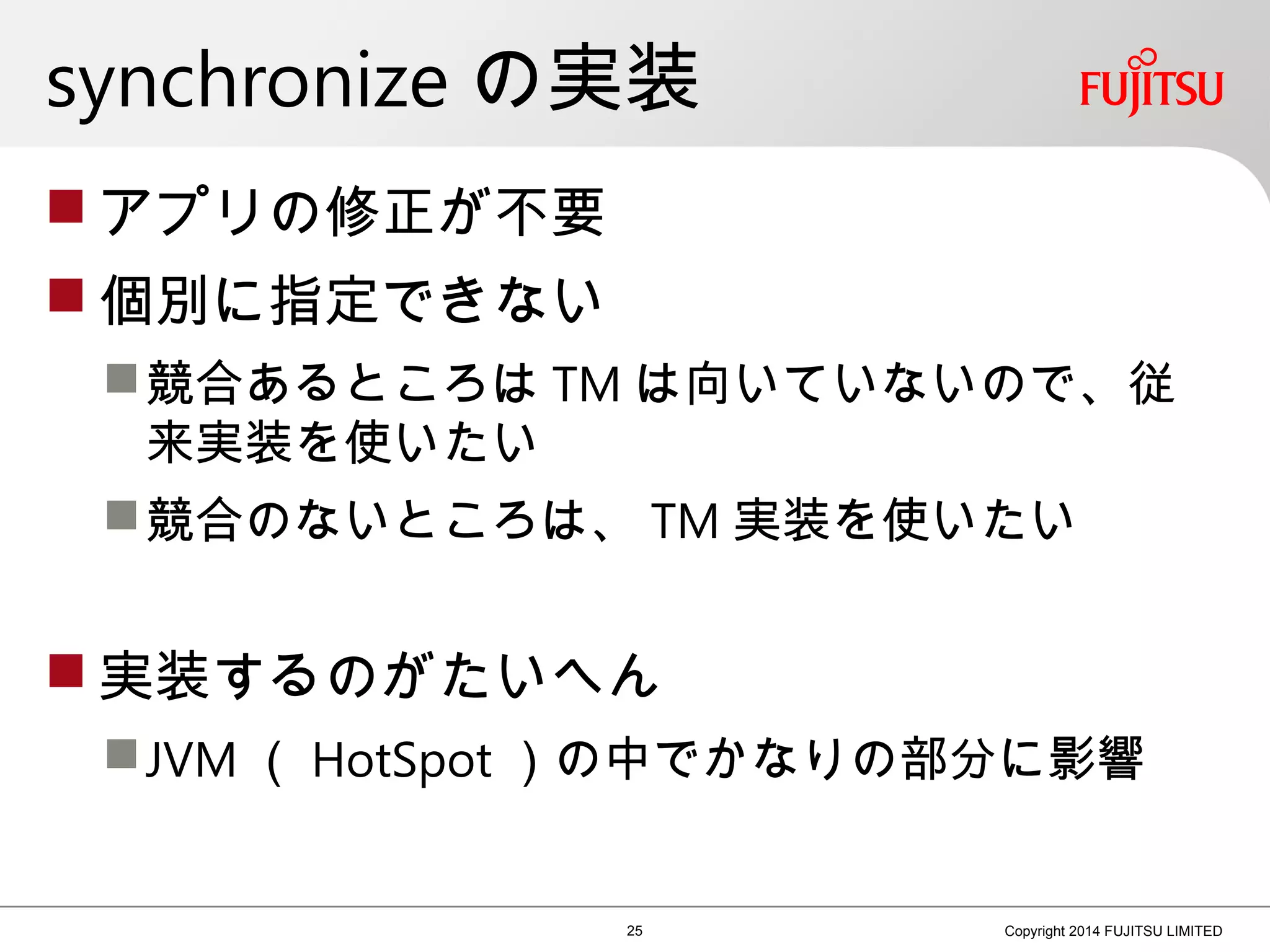 synchronize の実装

FUJITSU

■ アプリの修正が不要

■ 個別に指定できない

■ 競合あるところは TM は向いていないので、従来実装を使いたい

■ 競合のないところは、 TM 実装を使いたい

■ 実装するのがたいへん

■ JVM （ HotSpot ）の中でかなりの部分に影響

25

Copyright 2014 FUJITSU LIMITED